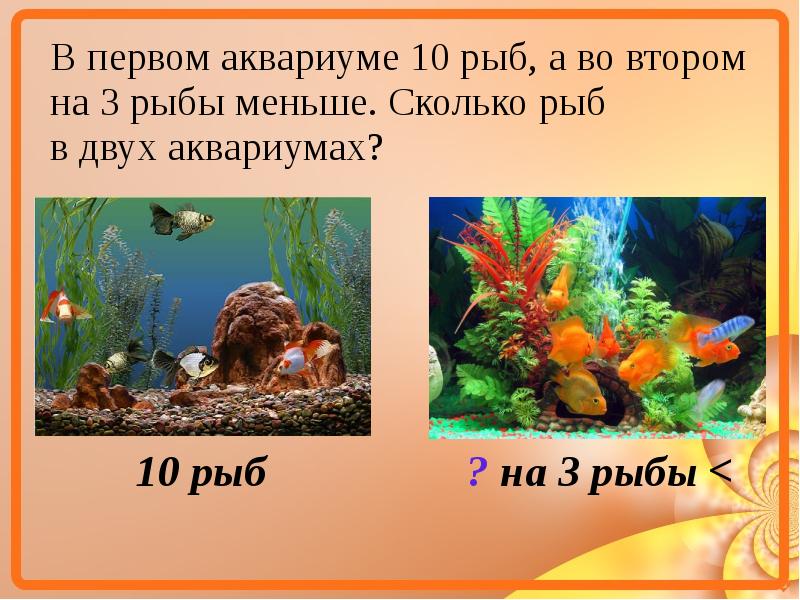 В первом аквариуме 10 рыб, а во втором на 3 рыбы меньше. Сколько рыб в двух аквариумах?

10 рыб

? на 3 рыбы <